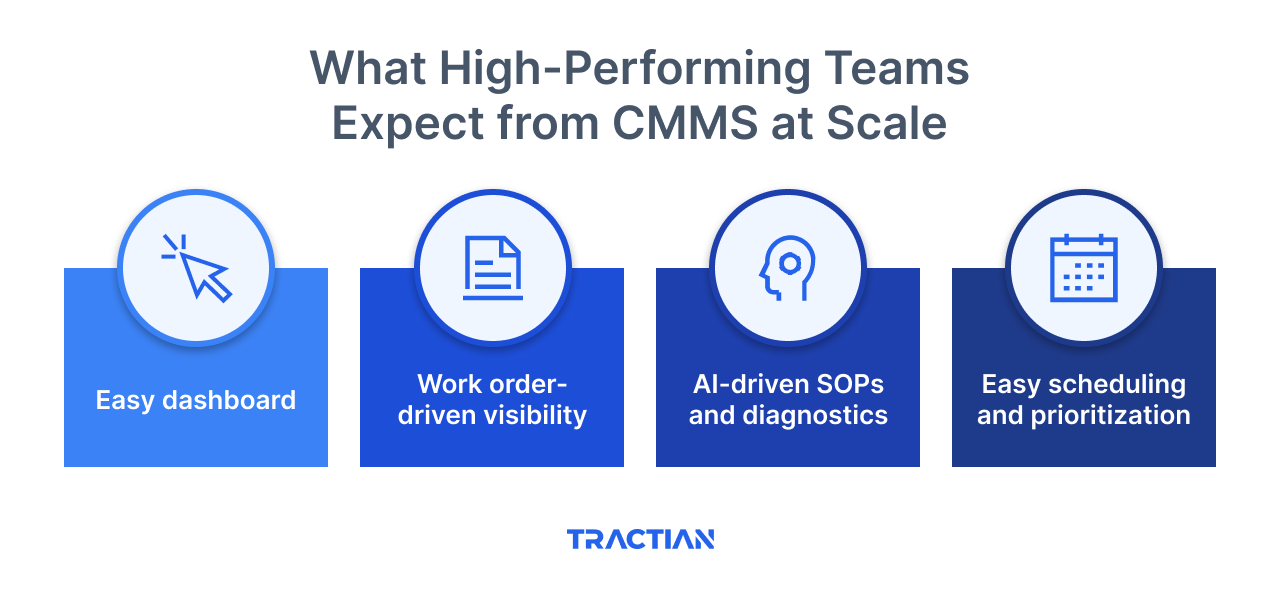 What High-Performing Teams Expect from CMMS at Scale

Easy dashboard

Work order-driven visibility

AI-driven SOPs and diagnostics

Easy scheduling and prioritization

TRACTIAN